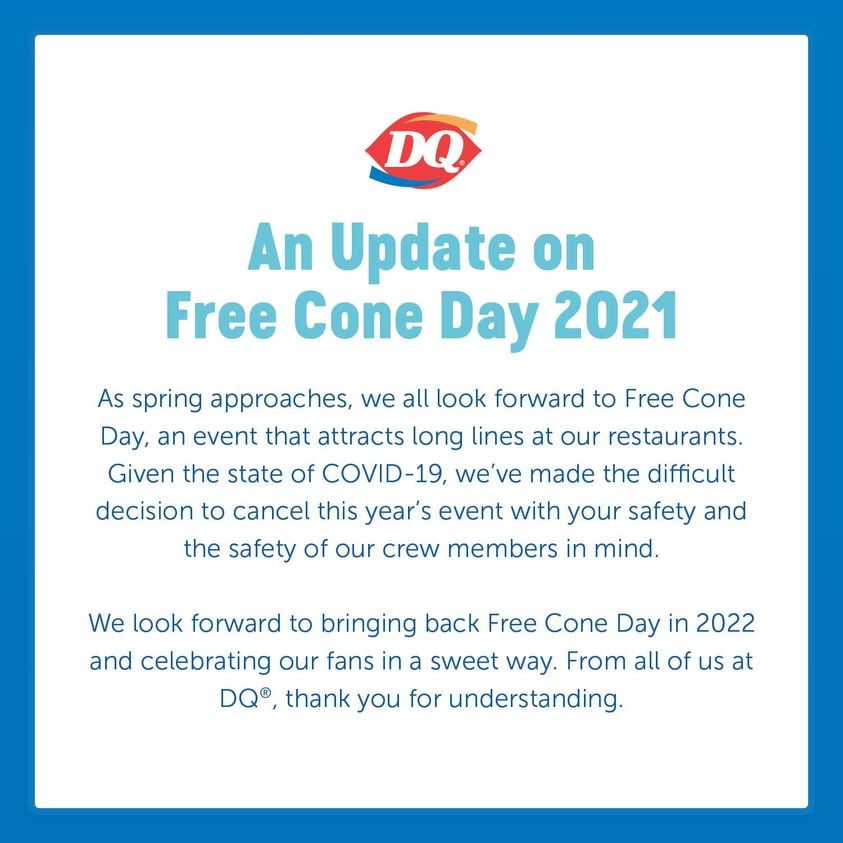 DQ

An Update on Free Cone Day 2021

As spring approaches, we all look forward to Free Cone Day, an event that attracts long lines at our restaurants. Given the state of COVID-19, we've made the difficult decision to cancel this year's event with your safety and the safety of our crew members in mind.

We look forward to bringing back Free Cone Day in 2022 and celebrating our fans in a sweet way. From all of us at DQ®, thank you for understanding.